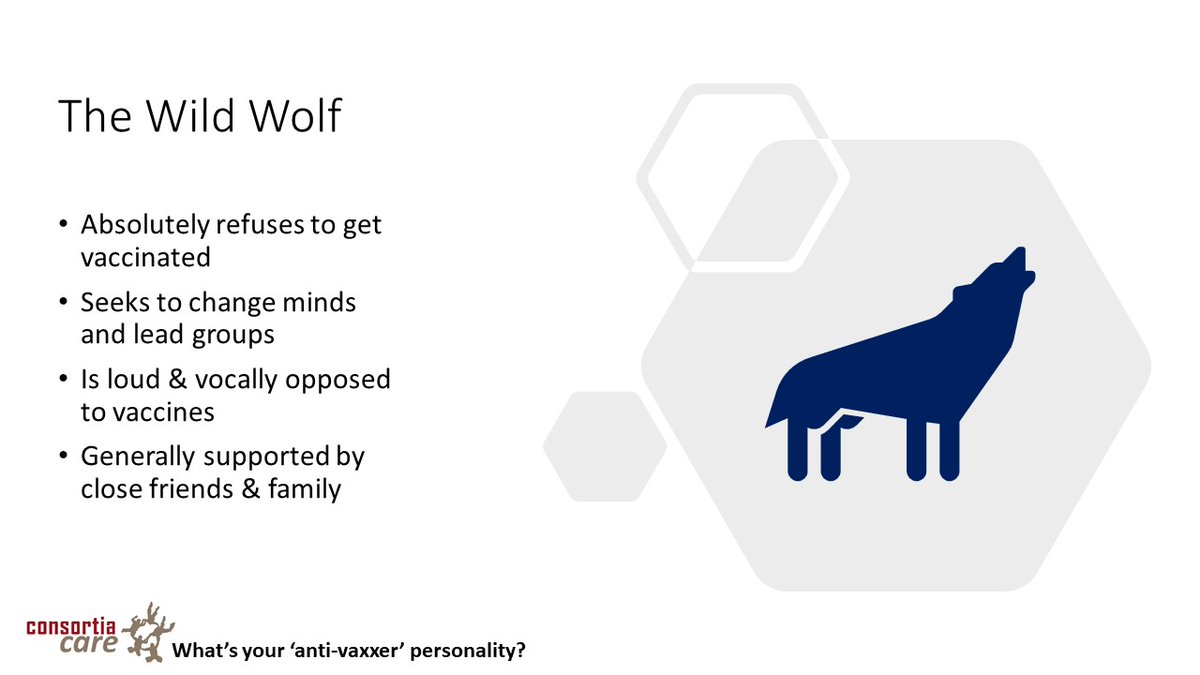 The Wild Wolf

• Absolutely refuses to get vaccinated
• Seeks to change minds and lead groups
• Is loud & vocally opposed to vaccines
• Generally supported by close friends & family

consortia care

What's your 'anti-vaxxer' personality?